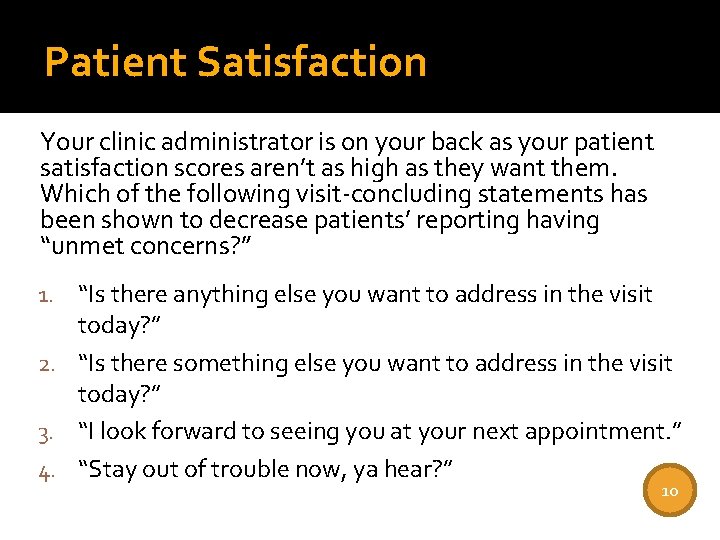 Patient Satisfaction

Your clinic administrator is on your back as your patient satisfaction scores aren't as high as they want them. Which of the following visit-concluding statements has been shown to decrease patients' reporting having "unmet concerns?"

1. "Is there anything else you want to address in the visit today?"
2. "Is there something else you want to address in the visit today?"
3. "I look forward to seeing you at your next appointment."
4. "Stay out of trouble now, ya hear?"

10